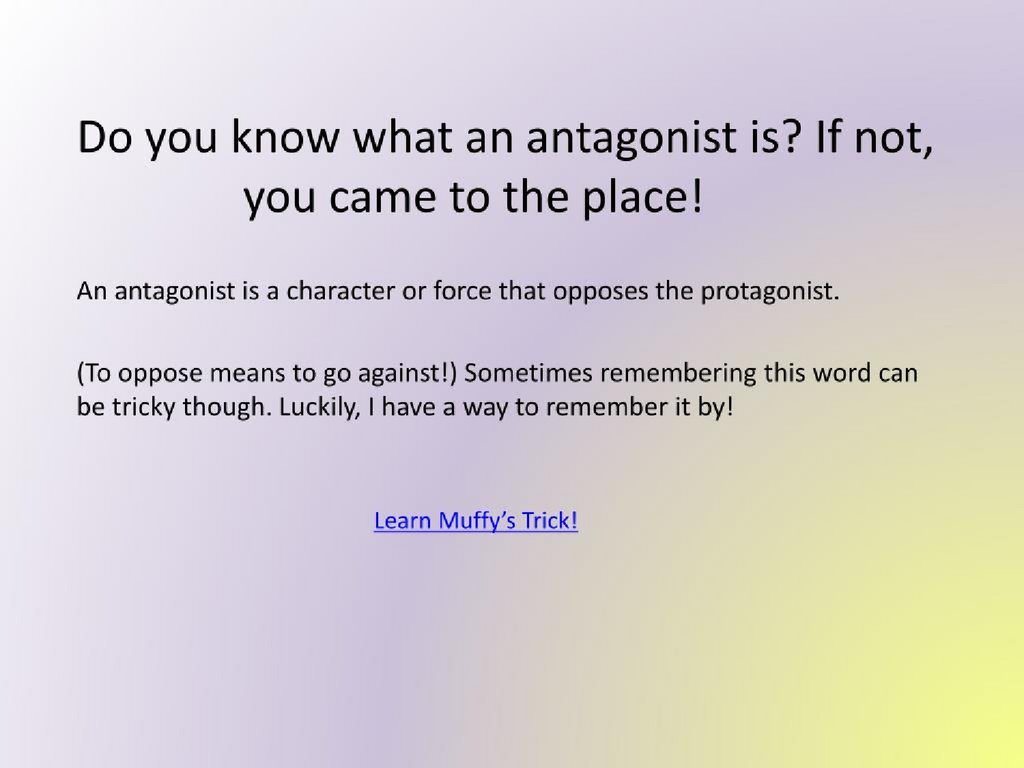 Do you know what an antagonist is? If not, you came to the place!

An antagonist is a character or force that opposes the protagonist.

(To oppose means to go against!) Sometimes remembering this word can be tricky though. Luckily, I have a way to remember it by!

Learn Muffy's Trick!